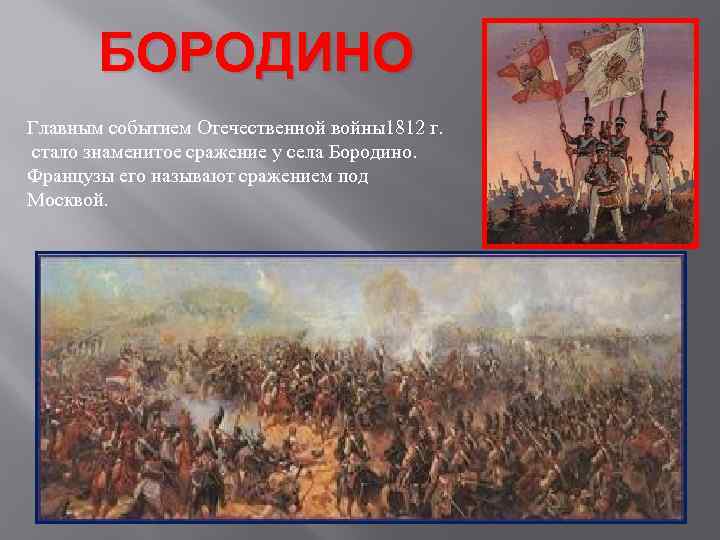 БОРОДИНО

Главным событием Отечественной войны1812 г. стало знаменитое сражение у села Бородино. Французы его называют сражением под Москвой.